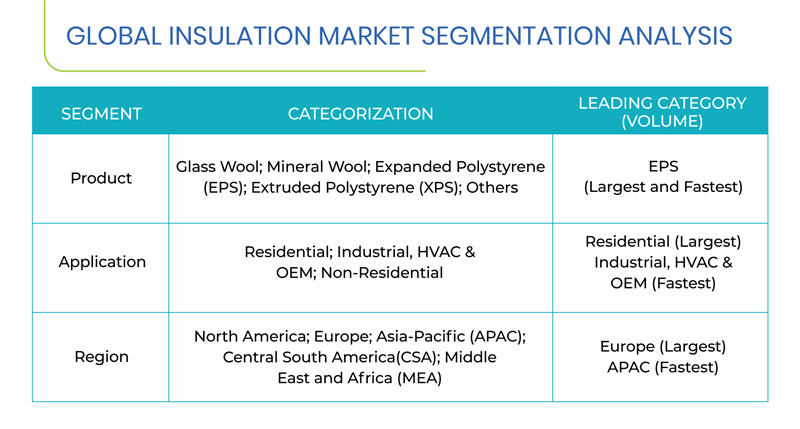 GLOBAL INSULATION MARKET SEGMENTATION ANALYSIS

| SEGMENT | CATEGORIZATION | LEADING CATEGORY (VOLUME) |
|---|---|---|
| Product | Glass Wool; Mineral Wool; Expanded Polystyrene (EPS); Extruded Polystyrene (XPS); Others | EPS (Largest and Fastest) |
| Application | Residential; Industrial, HVAC & OEM; Non-Residential | Residential (Largest) Industrial, HVAC & OEM (Fastest) |
| Region | North America; Europe; Asia-Pacific (APAC); Central South America(CSA); Middle East and Africa (MEA) | Europe (Largest) APAC (Fastest) |